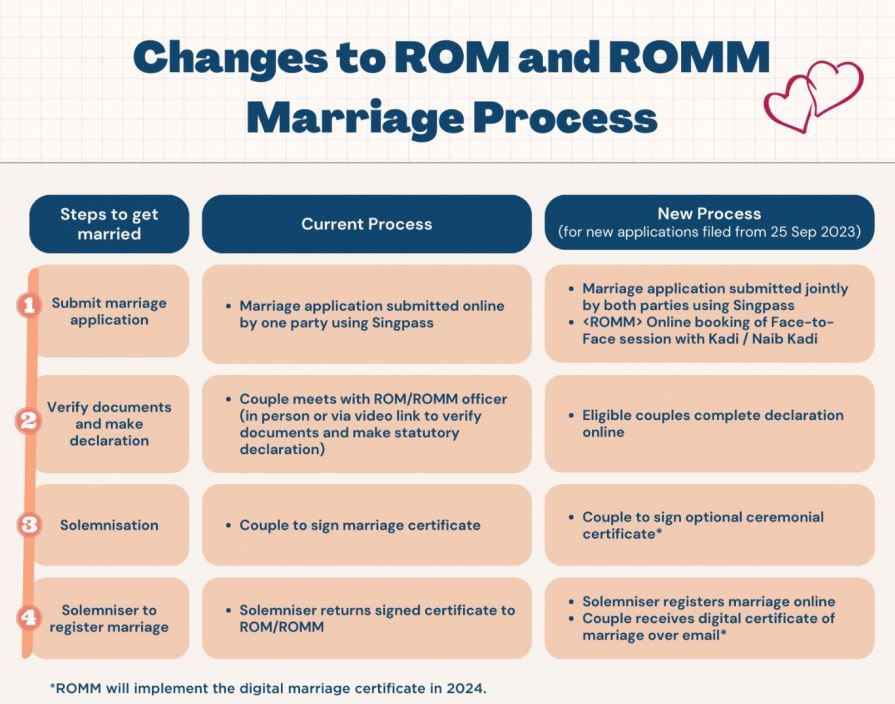 Changes to ROM and ROMM Marriage Process

| Steps to get married | Current Process | New Process (for new applications filed from 25 Sep 2023) |
|---|---|---|
| 1 Submit marriage application | • Marriage application submitted online by one party using Singpass | • Marriage application submitted jointly by both parties using Singpass • <ROMM> Online booking of Face-to-Face session with Kadi / Naib Kadi |
| 2 Verify documents and make declaration | • Couple meets with ROM/ROMM officer (in person or via video link to verify documents and make statutory declaration) | • Eligible couples complete declaration online |
| 3 Solemnisation | • Couple to sign marriage certificate | • Couple to sign optional ceremonial certificate* |
| 4 Solemniser to register marriage | • Solemniser returns signed certificate to ROM/ROMM | • Solemniser registers marriage online • Couple receives digital certificate of marriage over email* |

*ROMM will implement the digital marriage certificate in 2024.